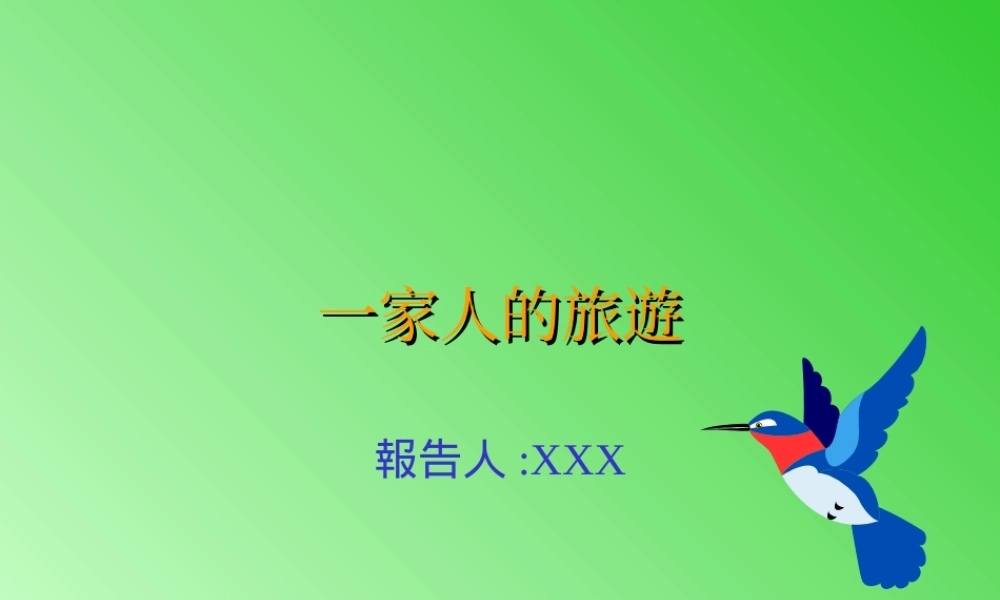 一家人的旅遊

報告人 :XXX